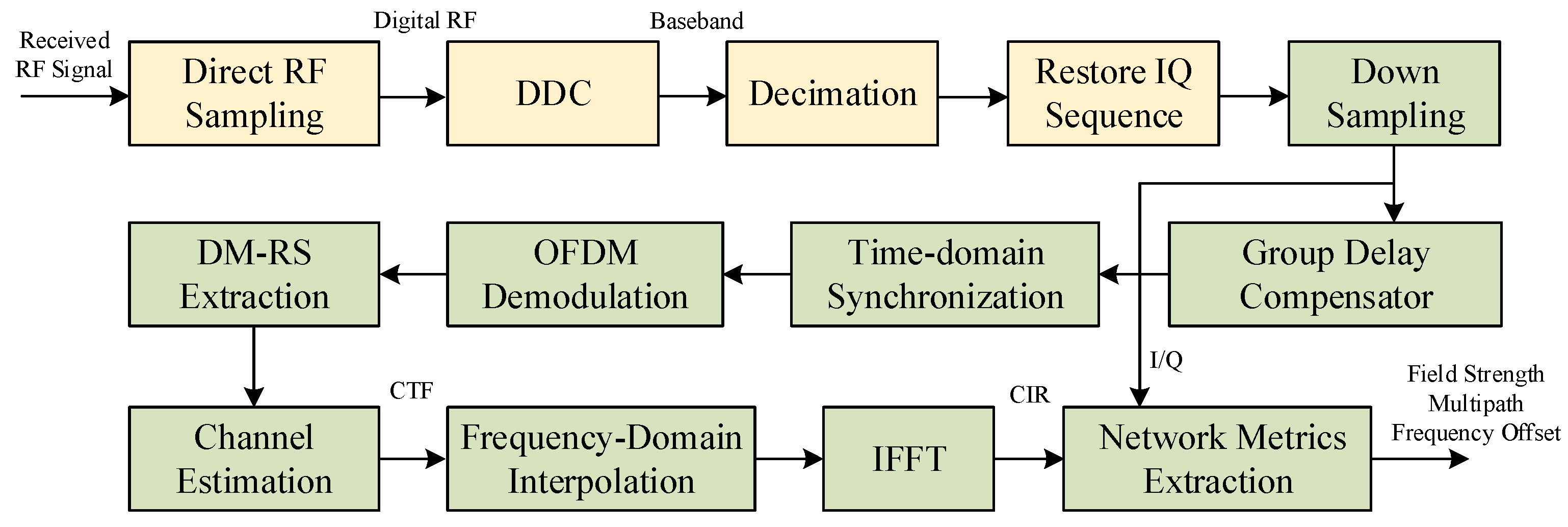 Received RF Signal

Direct RF Sampling

Digital RF

DDC

Baseband

Decimation

Restore IQ Sequence

Down Sampling

Group Delay Compensator

Time-domain Synchronization

OFDM Demodulation

DM-RS Extraction

Channel Estimation

CTF

Frequency-Domain Interpolation

IFFT

CIR

I/Q

Network Metrics Extraction

Field Strength
Multipath
Frequency Offset